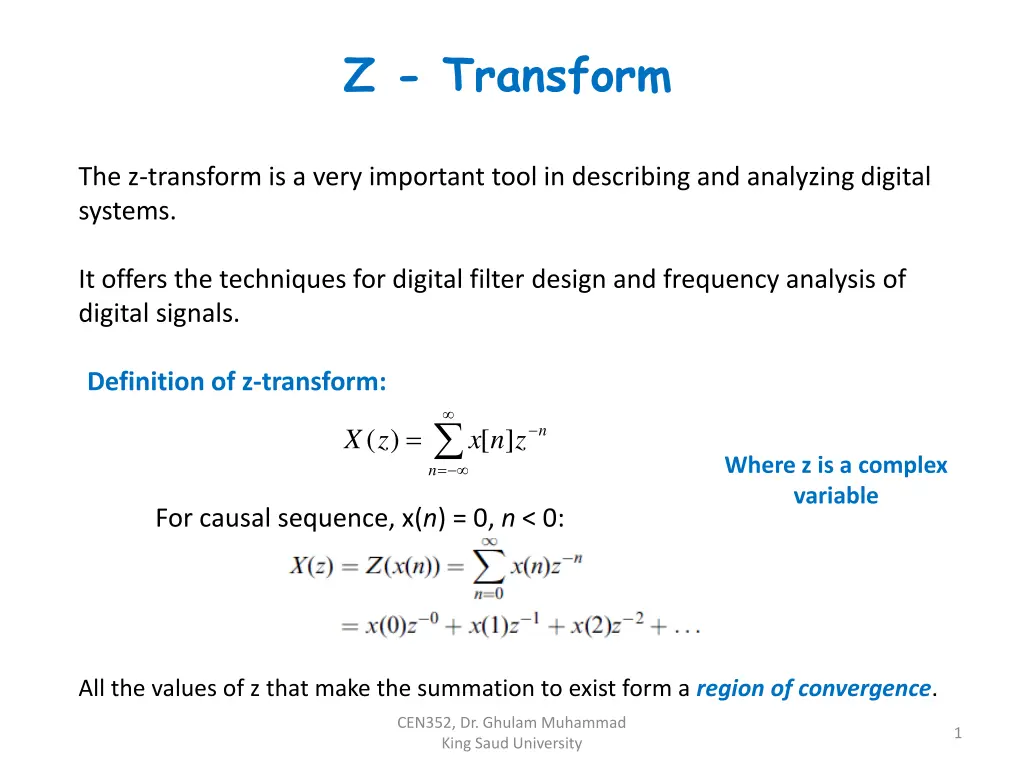 Z - Transform

The z-transform is a very important tool in describing and analyzing digital systems.

It offers the techniques for digital filter design and frequency analysis of digital signals.

Definition of z-transform:

$X(z) = \sum_{n=-\infty}^{\infty} x[n]z^{-n}$

Where z is a complex variable

For causal sequence, x(n) = 0, n < 0:

$X(z) = Z(x(n)) = \sum_{n=0}^{\infty} x(n)z^{-n}$

$= x(0)z^{-0} + x(1)z^{-1} + x(2)z^{-2} + \ldots$

All the values of z that make the summation to exist form a region of convergence.

CEN352, Dr. Ghulam Muhammad
King Saud University

1